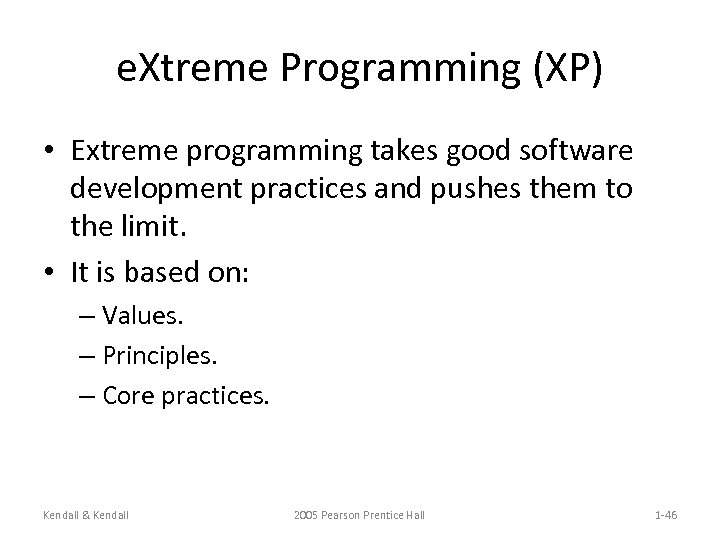 eXtreme Programming (XP)

• Extreme programming takes good software development practices and pushes them to the limit.
• It is based on:
– Values.
– Principles.
– Core practices.

Kendall & Kendall

2005 Pearson Prentice Hall

1-46